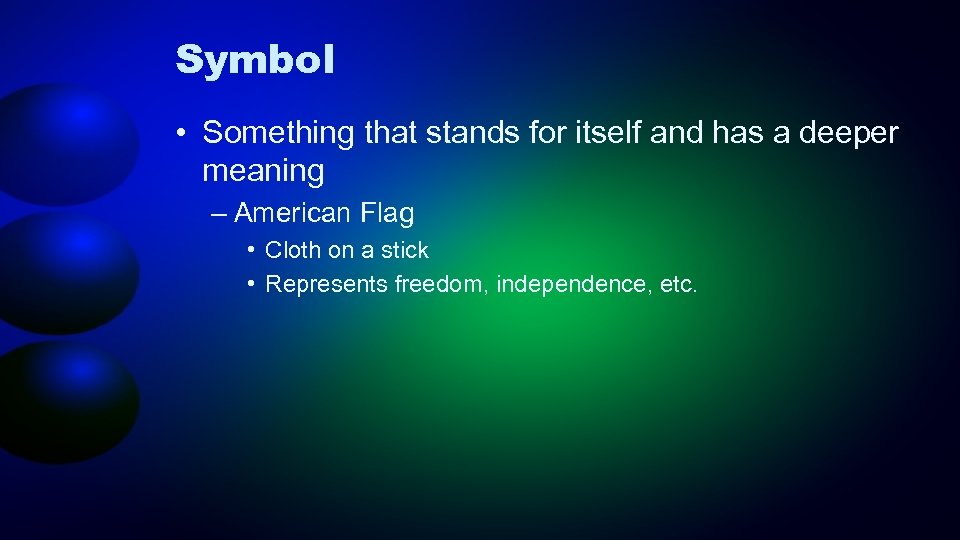 Symbol

• Something that stands for itself and has a deeper meaning

– American Flag

• Cloth on a stick

• Represents freedom, independence, etc.